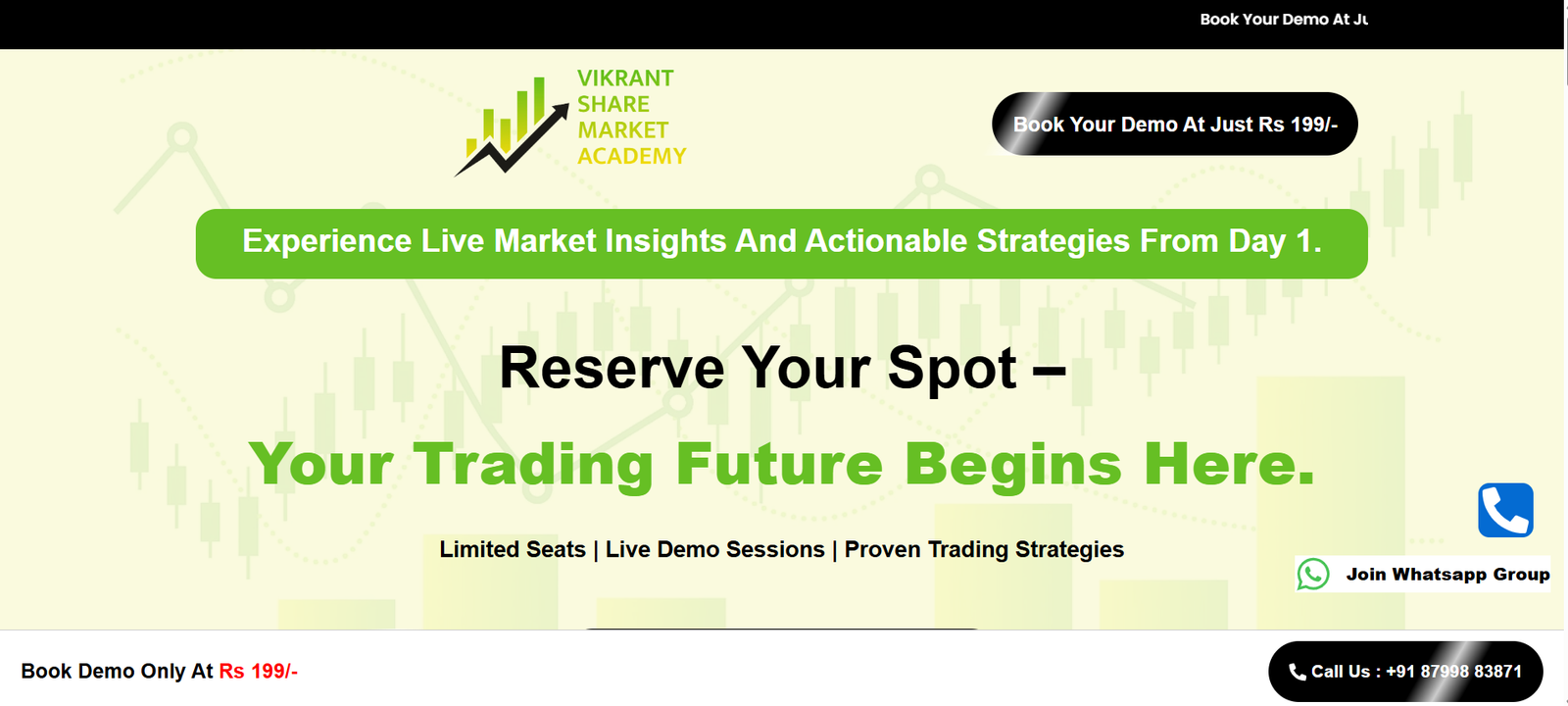 Book Your Demo At Ju

VIKRANT SHARE MARKET ACADEMY

Book Your Demo At Just Rs 199/-

Experience Live Market Insights And Actionable Strategies From Day 1.

Reserve Your Spot –

Your Trading Future Begins Here.

Limited Seats | Live Demo Sessions | Proven Trading Strategies

Join Whatsapp Group

Book Demo Only At Rs 199/-

Call Us : +91 87998 83871